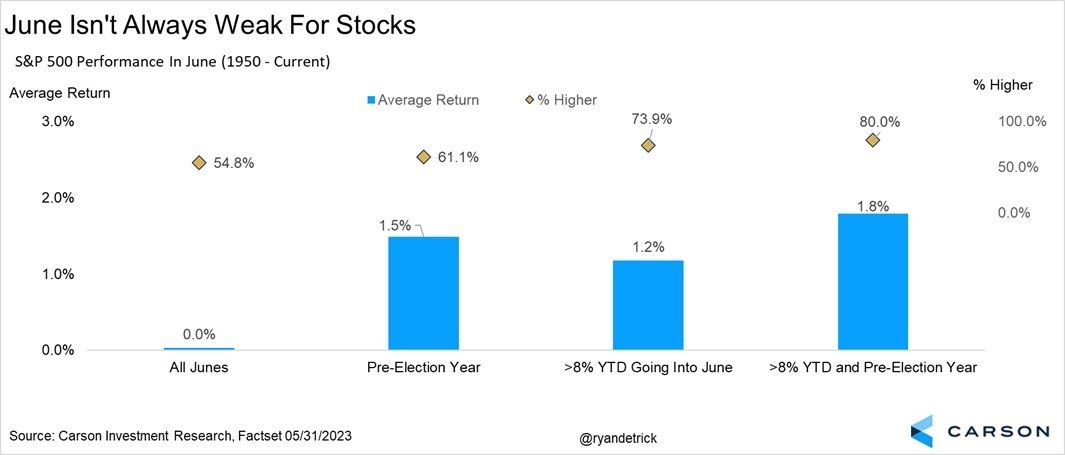 June Isn't Always Weak For Stocks

S&P 500 Performance In June (1950 - Current)

Average Return

% Higher

Average Return

% Higher

3.0%

2.0%

1.0%

0.0%

100.0%

50.0%

0.0%

54.8%

61.1%

73.9%

80.0%

0.0%

1.5%

1.2%

1.8%

All Junes

Pre-Election Year

>8% YTD Going Into June

>8% YTD and Pre-Election Year

Source: Carson Investment Research, Factset 05/31/2023

@ryandetrick

CARSON